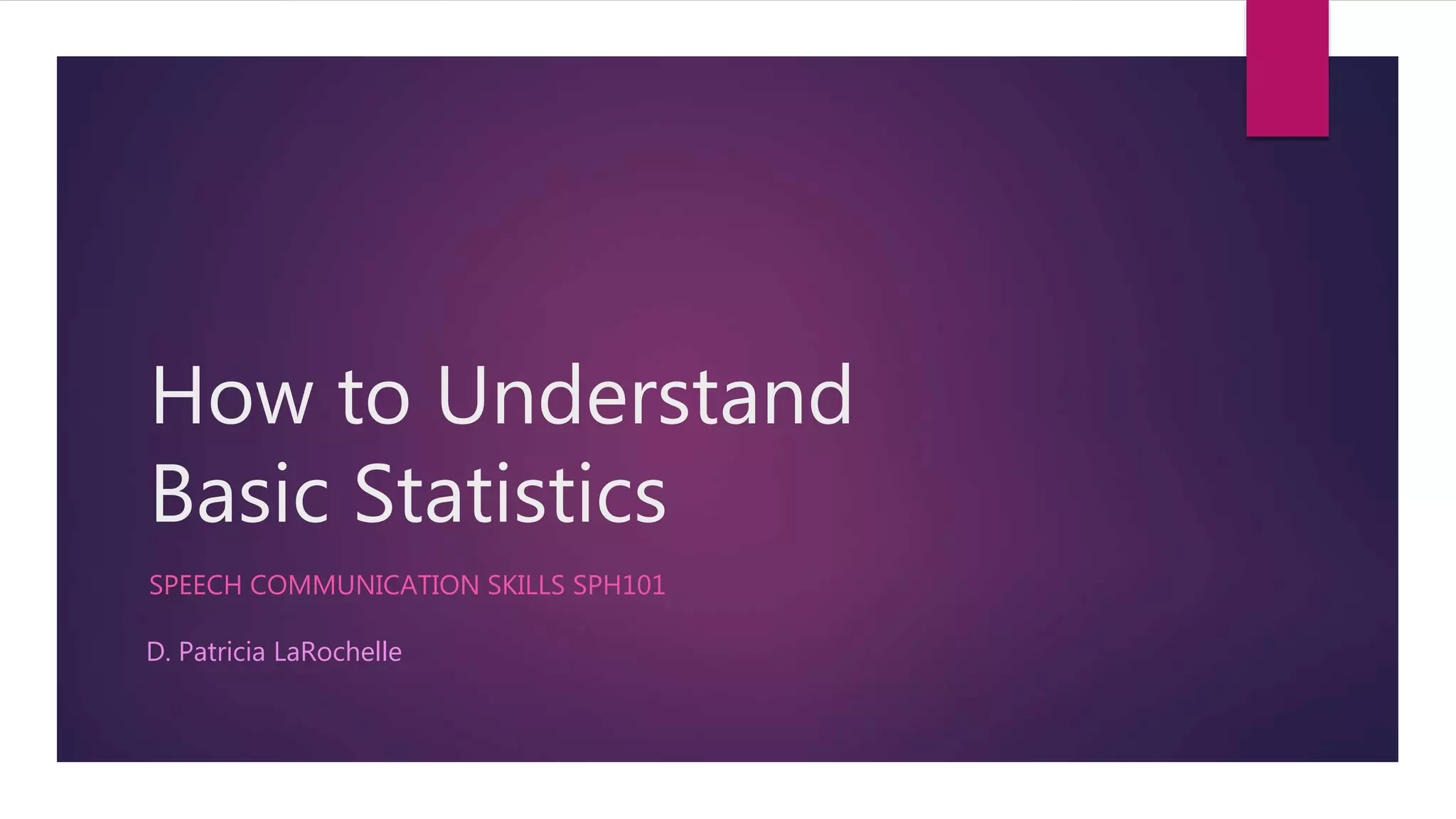 How to Understand Basic Statistics

SPEECH COMMUNICATION SKILLS SPH101

D. Patricia LaRochelle